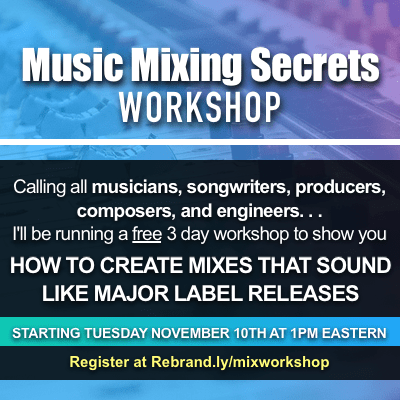 Music Mixing Secrets
WORKSHOP

Calling all musicians, songwriters, producers, composers, and engineers. . .
I'll be running a free 3 day workshop to show you

HOW TO CREATE MIXES THAT SOUND LIKE MAJOR LABEL RELEASES

STARTING TUESDAY NOVEMBER 10TH AT 1PM EASTERN

Register at Rebrand.ly/mixworkshop